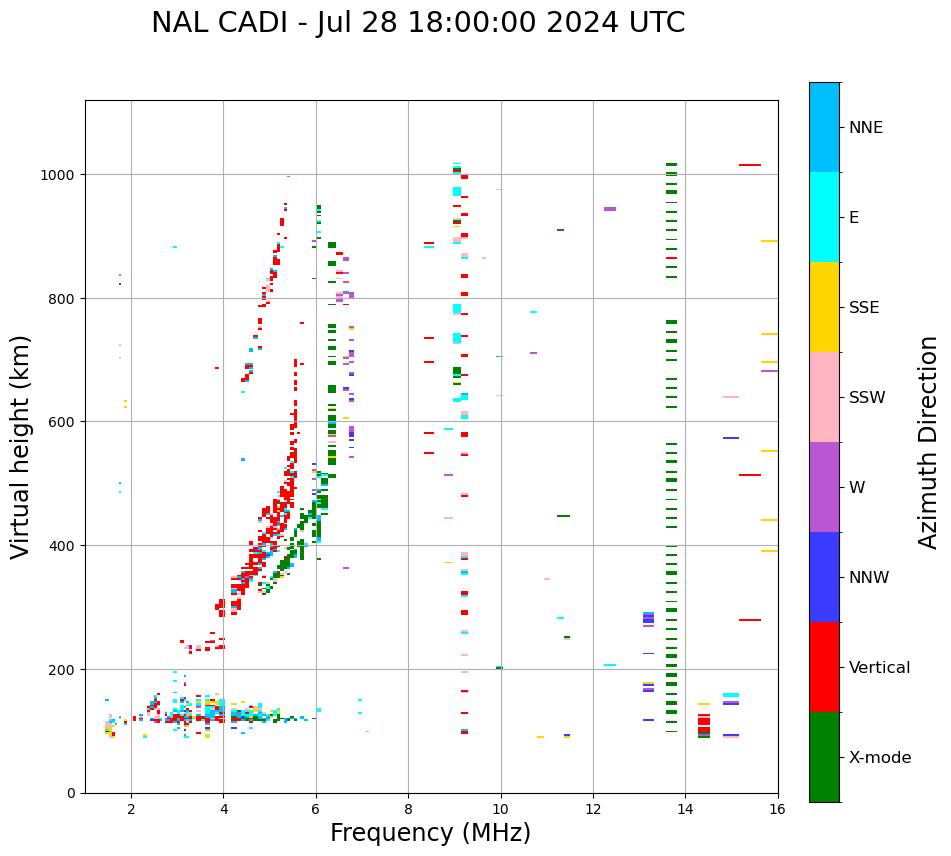 NAL CADI - Jul 28 18:00:00 2024 UTC

Virtual height (km)

1000
800
600
400
200
0

2
4
6
8
10
12
14
16

Frequency (MHz)

NNE
E
SSE
SSW
W
NNW
Vertical
X-mode

Azimuth Direction